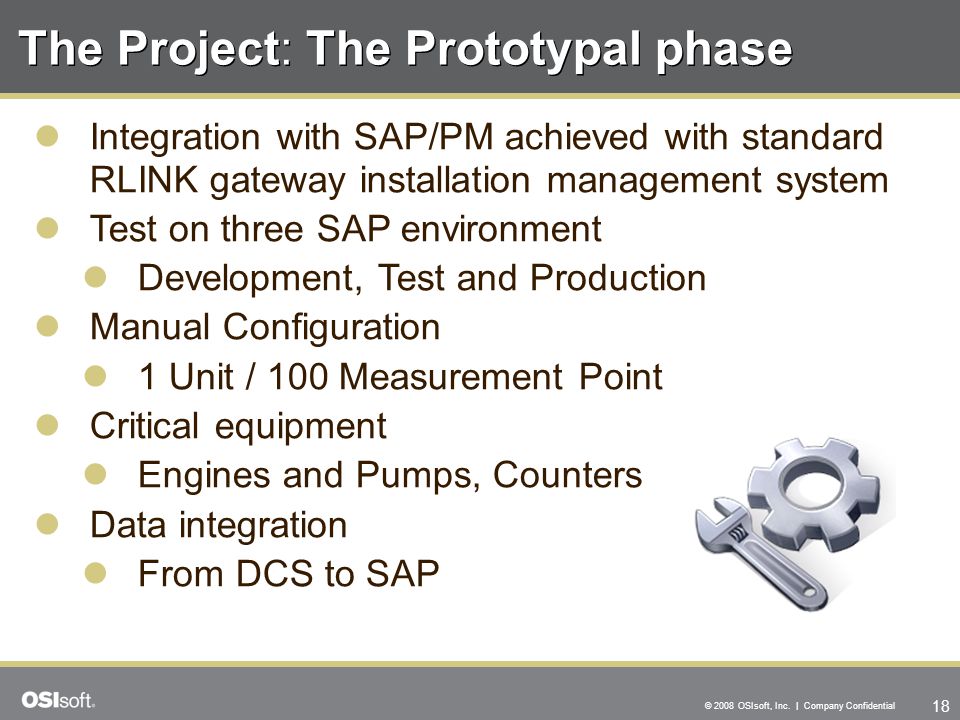 The Project: The Prototypal phase

- Integration with SAP/PM achieved with standard RLINK gateway installation management system
- Test on three SAP environment
  - Development, Test and Production
- Manual Configuration
  - 1 Unit / 100 Measurement Point
- Critical equipment
  - Engines and Pumps, Counters
- Data integration
  - From DCS to SAP

OSIsoft.

© 2008 OSIsoft, Inc. | Company Confidential

18